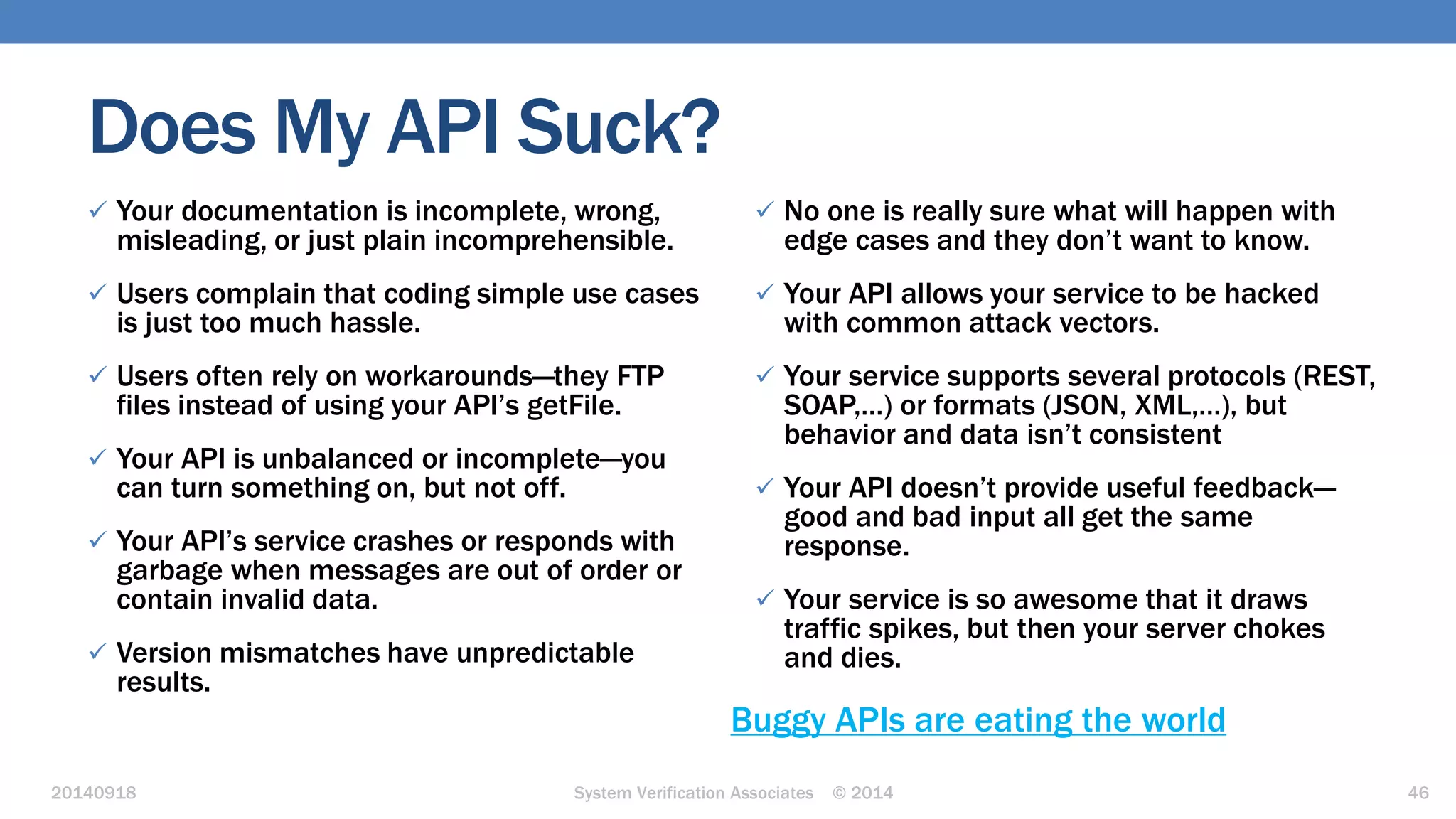 Does My API Suck?

✓ Your documentation is incomplete, wrong, misleading, or just plain incomprehensible.

✓ Users complain that coding simple use cases is just too much hassle.

✓ Users often rely on workarounds—they FTP files instead of using your API's getFile.

✓ Your API is unbalanced or incomplete—you can turn something on, but not off.

✓ Your API's service crashes or responds with garbage when messages are out of order or contain invalid data.

✓ Version mismatches have unpredictable results.

✓ No one is really sure what will happen with edge cases and they don't want to know.

✓ Your API allows your service to be hacked with common attack vectors.

✓ Your service supports several protocols (REST, SOAP,...) or formats (JSON, XML,...), but behavior and data isn't consistent

✓ Your API doesn't provide useful feedback—good and bad input all get the same response.

✓ Your service is so awesome that it draws traffic spikes, but then your server chokes and dies.

Buggy APIs are eating the world

20140918 System Verification Associates © 2014 46